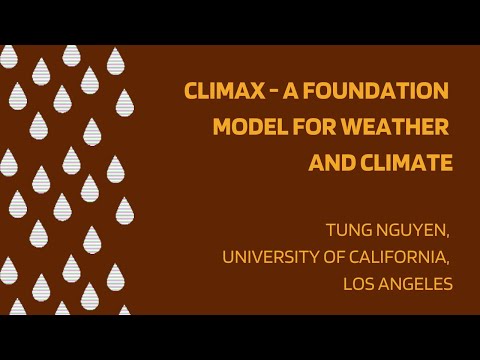 CLIMAX - A FOUNDATION MODEL FOR WEATHER AND CLIMATE

TUNG NGUYEN, UNIVERSITY OF CALIFORNIA, LOS ANGELES